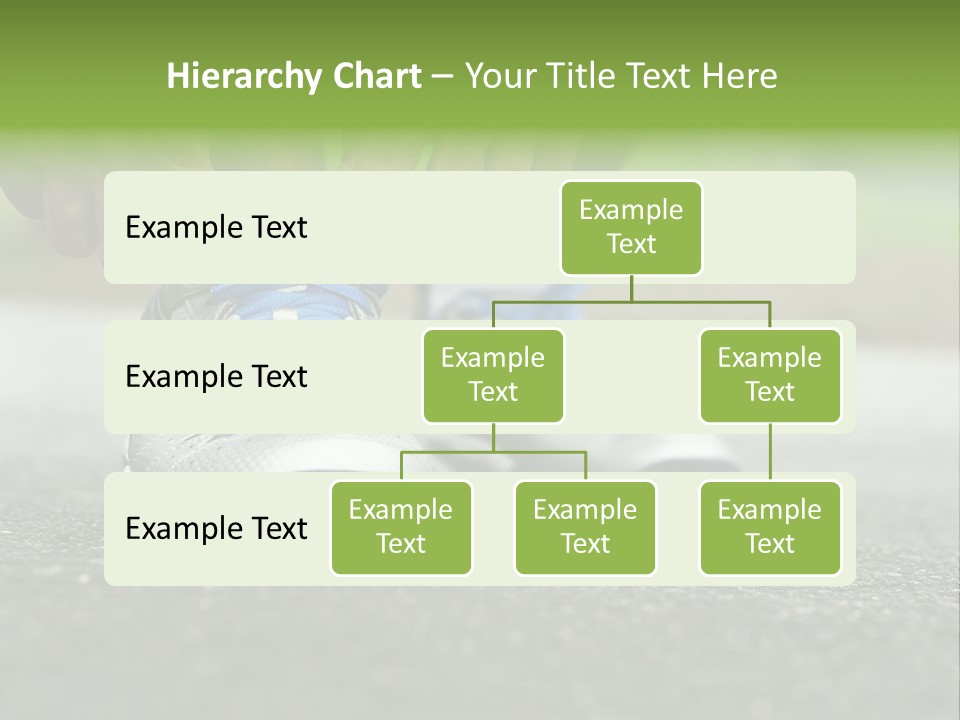 Hierarchy Chart – Your Title Text Here

Example Text

Example Text

Example Text

Example Text

Example Text

Example Text

Example Text

Example Text

Example Text